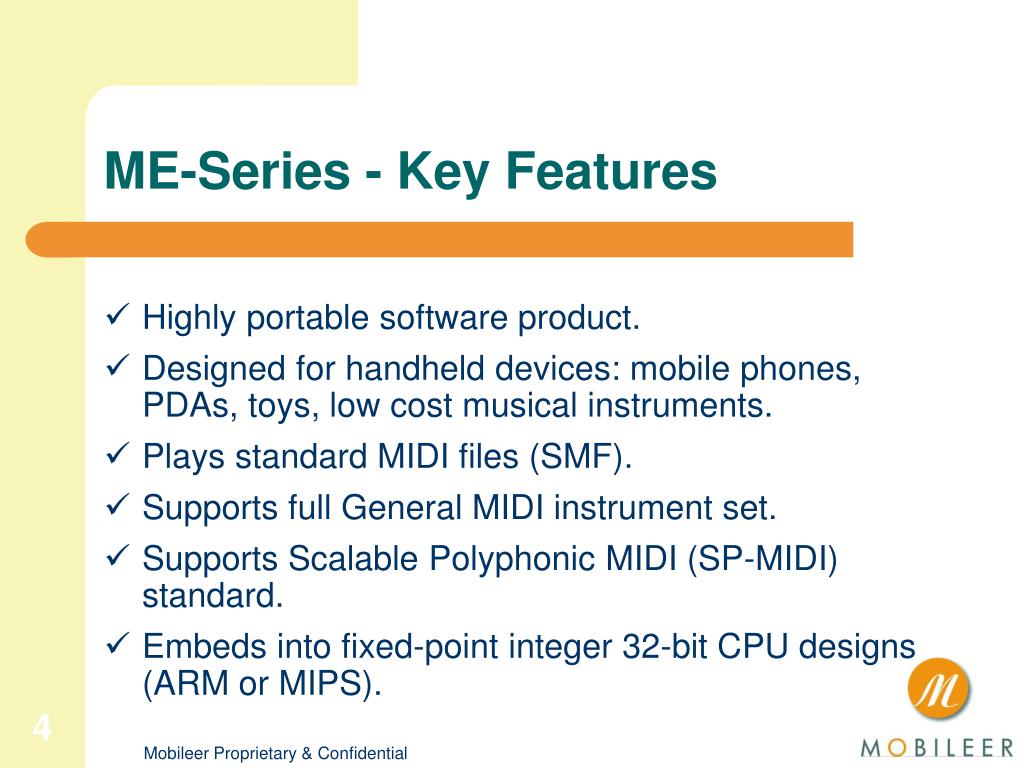 ME-Series - Key Features

✓ Highly portable software product.

✓ Designed for handheld devices: mobile phones, PDAs, toys, low cost musical instruments.

✓ Plays standard MIDI files (SMF).

✓ Supports full General MIDI instrument set.

✓ Supports Scalable Polyphonic MIDI (SP-MIDI) standard.

✓ Embeds into fixed-point integer 32-bit CPU designs (ARM or MIPS).

4

Mobileer Proprietary & Confidential

M

MOBILEER